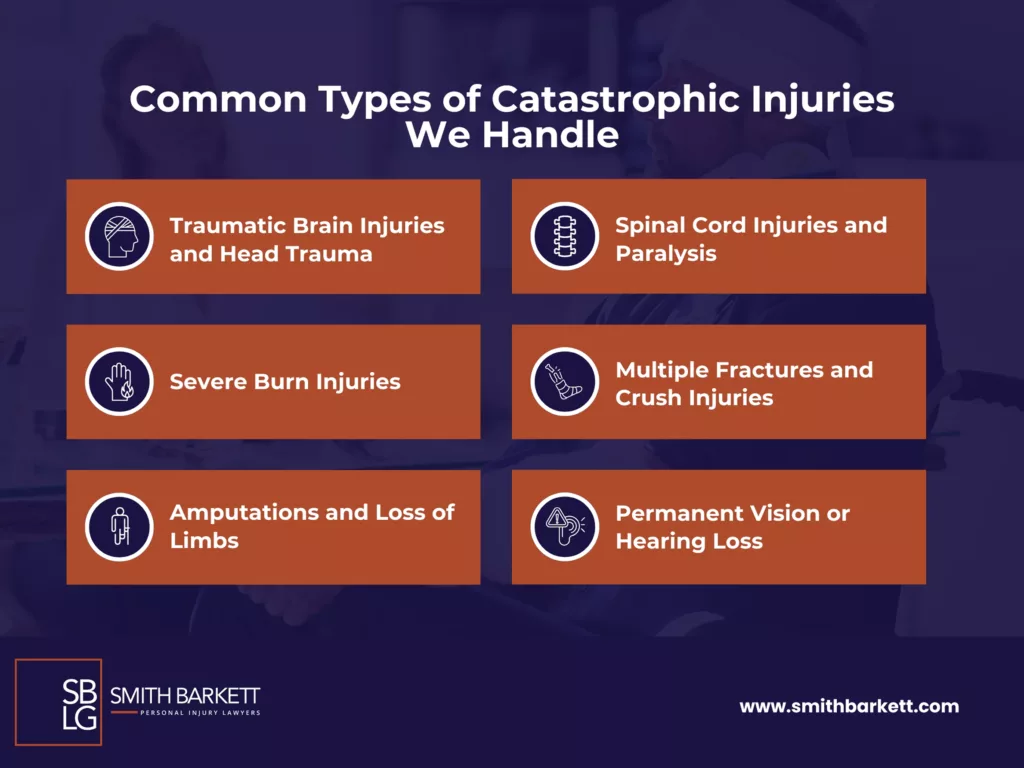 Common Types of Catastrophic Injuries We Handle

Traumatic Brain Injuries and Head Trauma

Spinal Cord Injuries and Paralysis

Severe Burn Injuries

Multiple Fractures and Crush Injuries

Amputations and Loss of Limbs

Permanent Vision or Hearing Loss

SB LG SMITH BARKETT PERSONAL INJURY LAWYERS

www.smithbarkett.com